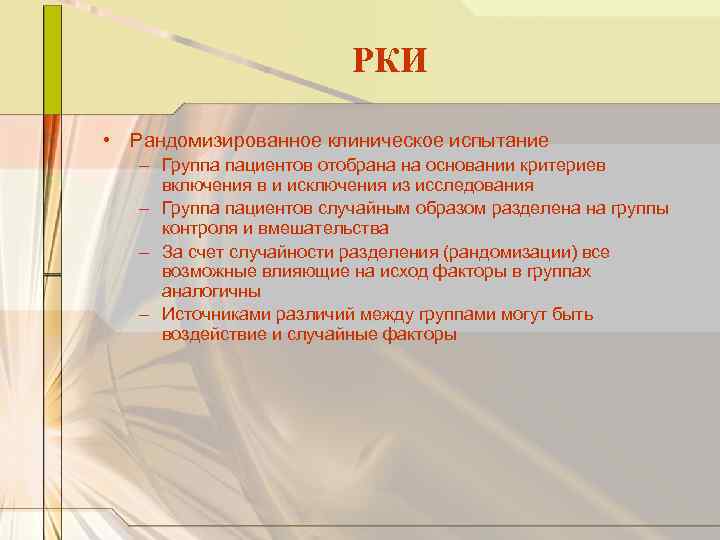 РКИ

• Рандомизированное клиническое испытание
– Группа пациентов отобрана на основании критериев включения в и исключения из исследования
– Группа пациентов случайным образом разделена на группы контроля и вмешательства
– За счет случайности разделения (рандомизации) все возможные влияющие на исход факторы в группах аналогичны
– Источниками различий между группами могут быть воздействие и случайные факторы